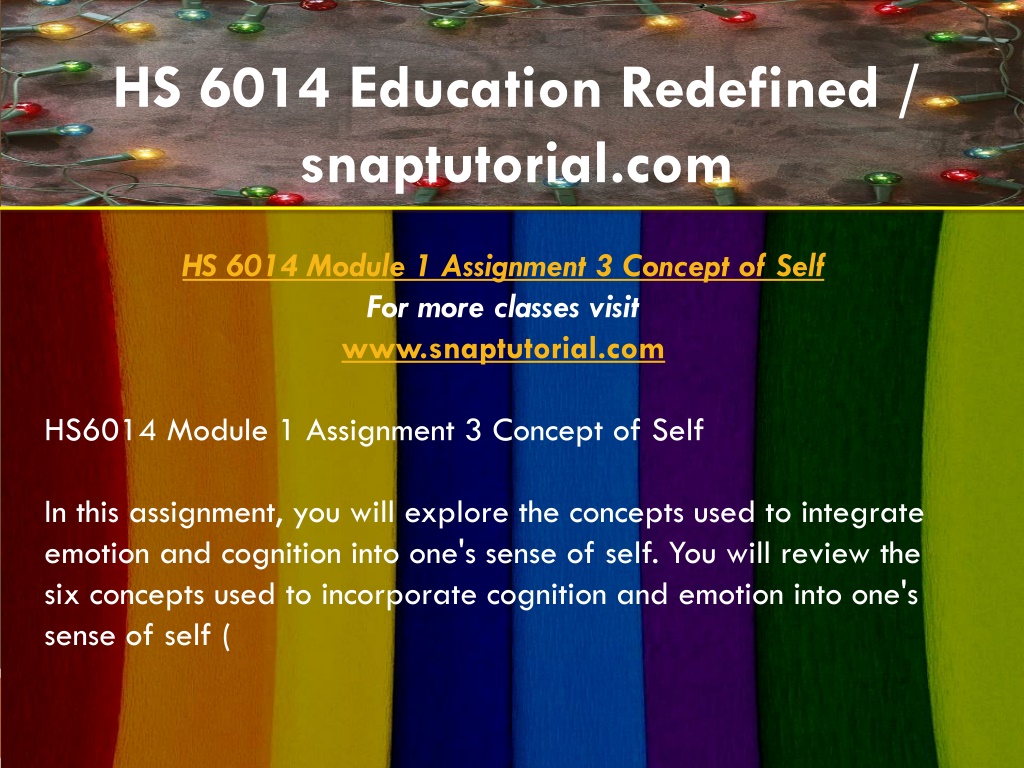 HS 6014 Education Redefined / snaptutorial.com

HS 6014 Module 1 Assignment 3 Concept of Self
For more classes visit
www.snaptutorial.com

HS6014 Module 1 Assignment 3 Concept of Self

In this assignment, you will explore the concepts used to integrate emotion and cognition into one's sense of self. You will review the six concepts used to incorporate cognition and emotion into one's sense of self (